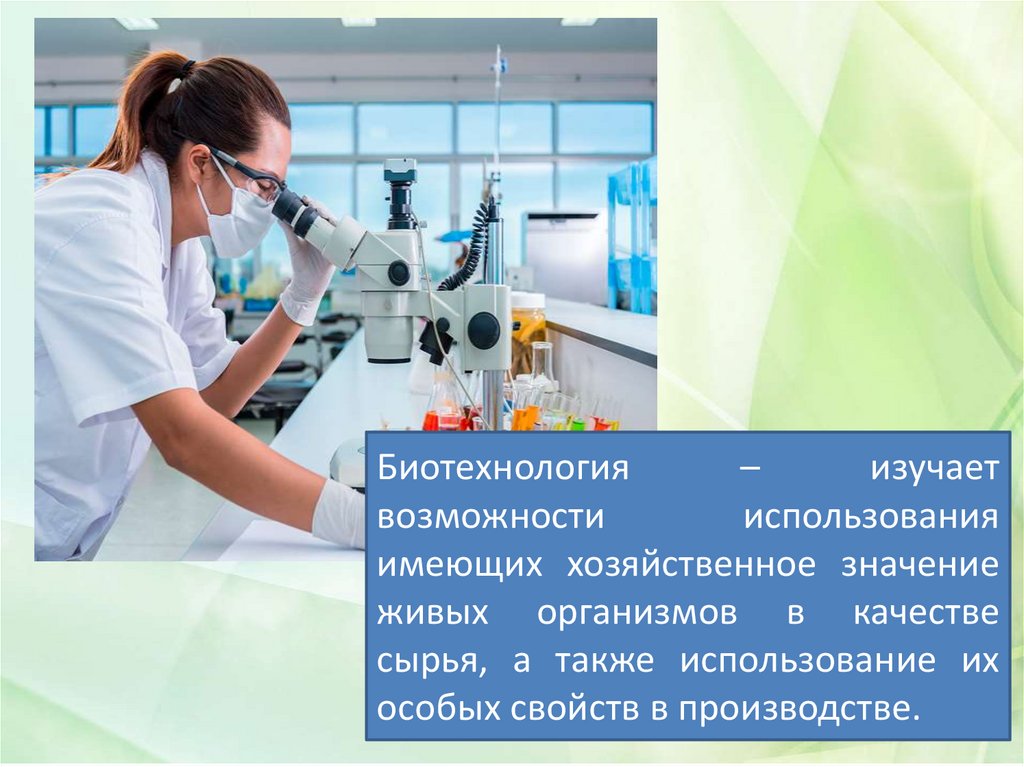 Биотехнология – изучает возможности использования имеющих хозяйственное значение живых организмов в качестве сырья, а также использование их особых свойств в производстве.